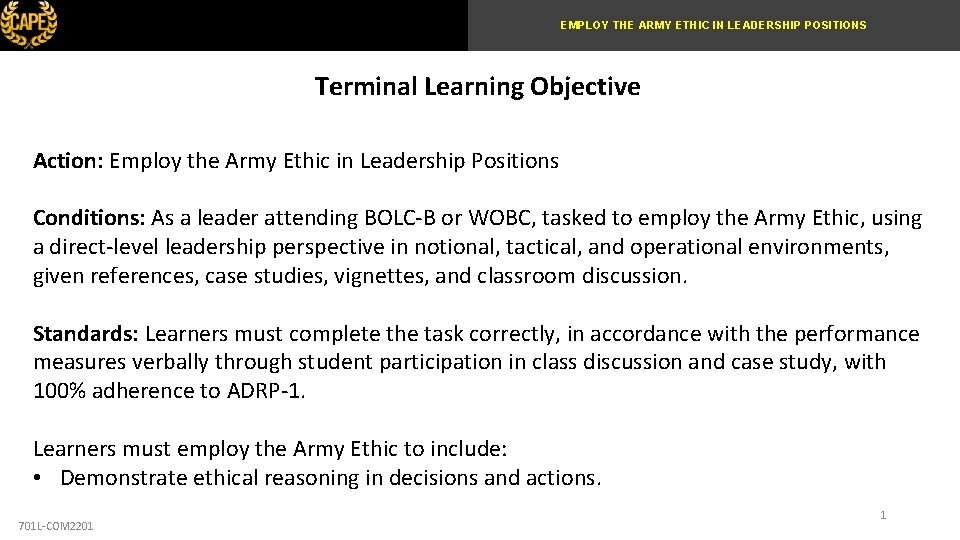 CAPE

EMPLOY THE ARMY ETHIC IN LEADERSHIP POSITIONS

Terminal Learning Objective

Action: Employ the Army Ethic in Leadership Positions

Conditions: As a leader attending BOLC-B or WOBC, tasked to employ the Army Ethic, using a direct-level leadership perspective in notional, tactical, and operational environments, given references, case studies, vignettes, and classroom discussion.

Standards: Learners must complete the task correctly, in accordance with the performance measures verbally through student participation in class discussion and case study, with 100% adherence to ADRP-1.

Learners must employ the Army Ethic to include:
• Demonstrate ethical reasoning in decisions and actions.

1

701L-COM2201